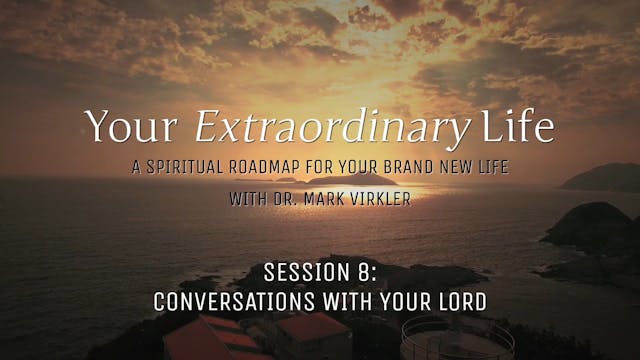 Your Extraordinary Life

A SPIRITUAL ROADMAP FOR YOUR BRAND NEW LIFE

WITH DR. MARK VIRKLER

SESSION 8:
CONVERSATIONS WITH YOUR LORD